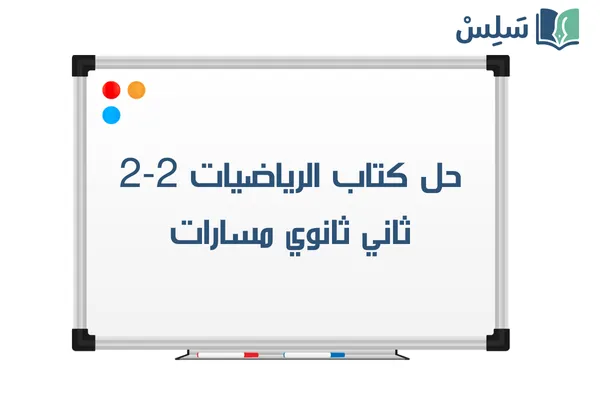 سَلِسْ

حل كتاب الرياضيات 2-2 ثاني ثانوي مسارات